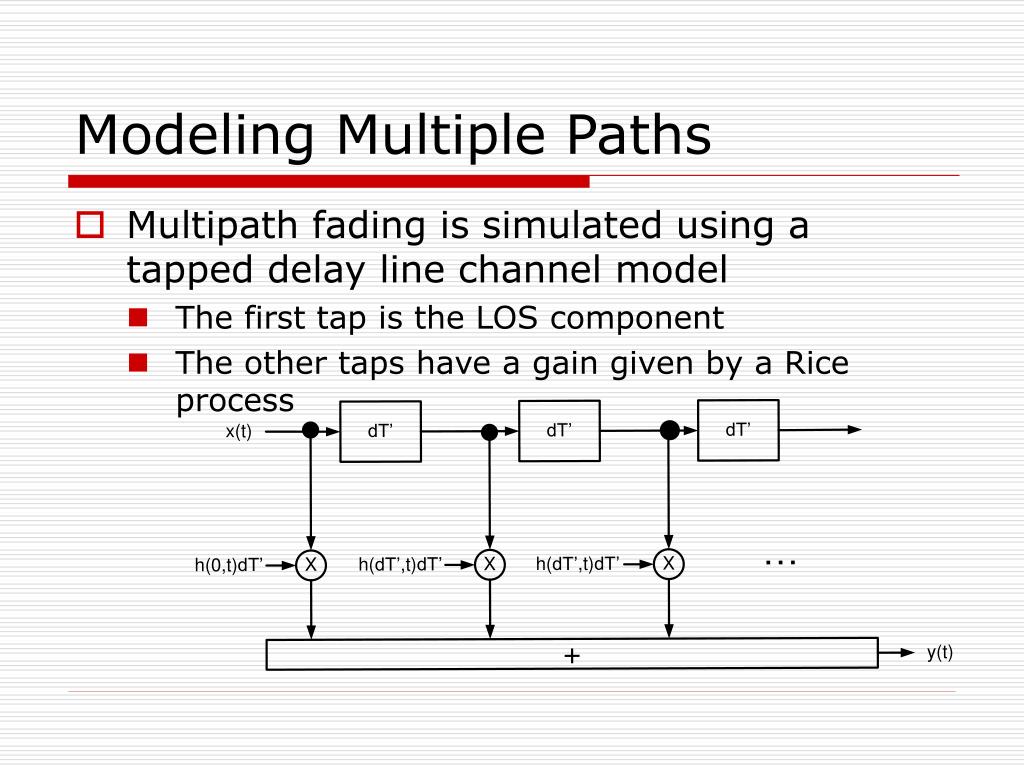 Modeling Multiple Paths

Multipath fading is simulated using a tapped delay line channel model

The first tap is the LOS component

The other taps have a gain given by a Rice process

x(t)

dT'

dT'

dT'

h(0,t)dT'

X

h(dT',t)dT'

X

h(dT',t)dT'

X

...

+

y(t)